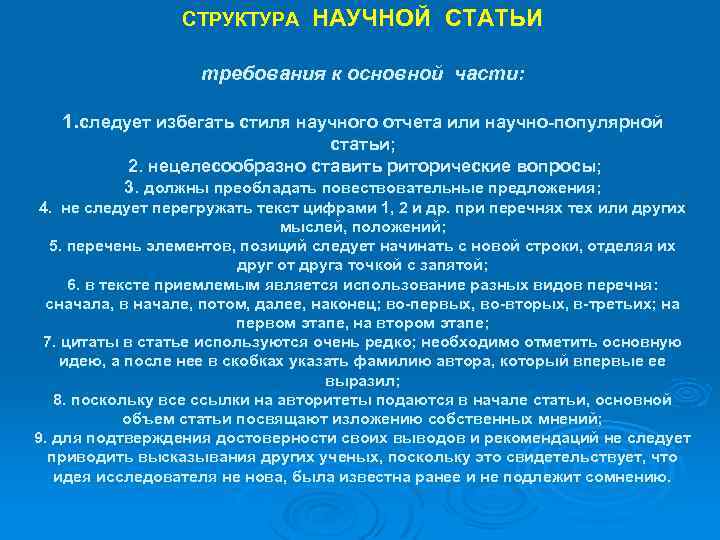 СТРУКТУРА НАУЧНОЙ СТАТЬИ

требования к основной части:

1.следует избегать стиля научного отчета или научно-популярной статьи;
2. нецелесообразно ставить риторические вопросы;
3. должны преобладать повествовательные предложения;
4. не следует перегружать текст цифрами 1, 2 и др. при перечнях тех или других мыслей, положений;
5. перечень элементов, позиций следует начинать с новой строки, отделяя их друг от друга точкой с запятой;
6. в тексте приемлемым является использование разных видов перечня: сначала, в начале, потом, далее, наконец; во-первых, во-вторых, в-третьих; на первом этапе, на втором этапе;
7. цитаты в статье используются очень редко; необходимо отметить основную идею, а после нее в скобках указать фамилию автора, который впервые ее выразил;
8. поскольку все ссылки на авторитеты подаются в начале статьи, основной объем статьи посвящают изложению собственных мнений;
9. для подтверждения достоверности своих выводов и рекомендаций не следует приводить высказывания других ученых, поскольку это свидетельствует, что идея исследователя не нова, была известна ранее и не подлежит сомнению.